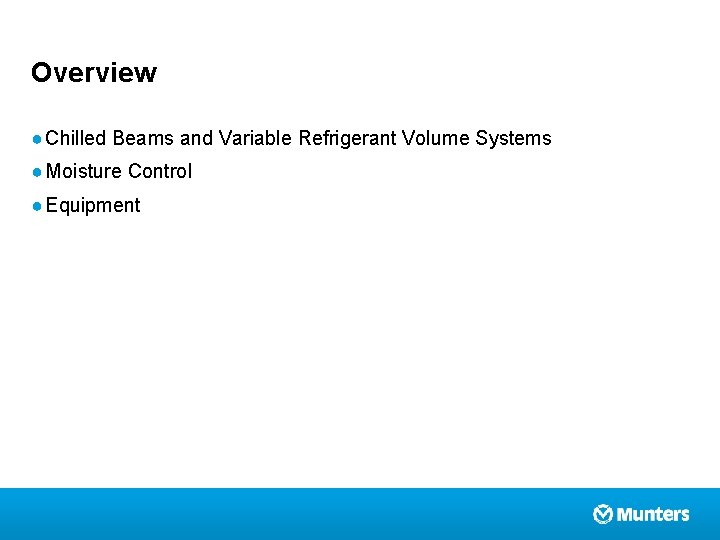 Overview

● Chilled Beams and Variable Refrigerant Volume Systems

● Moisture Control

● Equipment

Munters